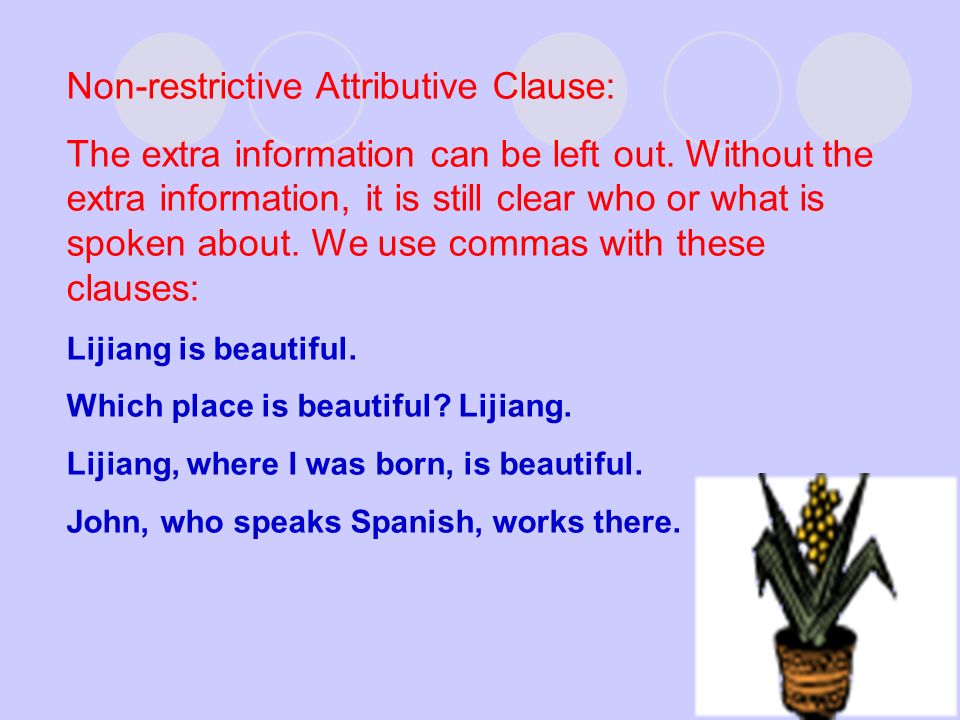 Non-restrictive Attributive Clause:

The extra information can be left out. Without the extra information, it is still clear who or what is spoken about. We use commas with these clauses:

Lijiang is beautiful.

Which place is beautiful? Lijiang.

Lijiang, where I was born, is beautiful.

John, who speaks Spanish, works there.